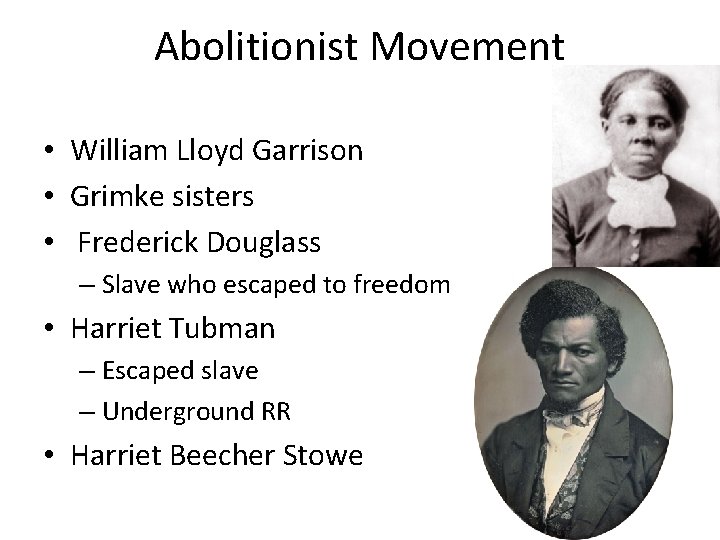 Abolitionist Movement

• William Lloyd Garrison
• Grimke sisters
• Frederick Douglass
  – Slave who escaped to freedom
• Harriet Tubman
  – Escaped slave
  – Underground RR
• Harriet Beecher Stowe